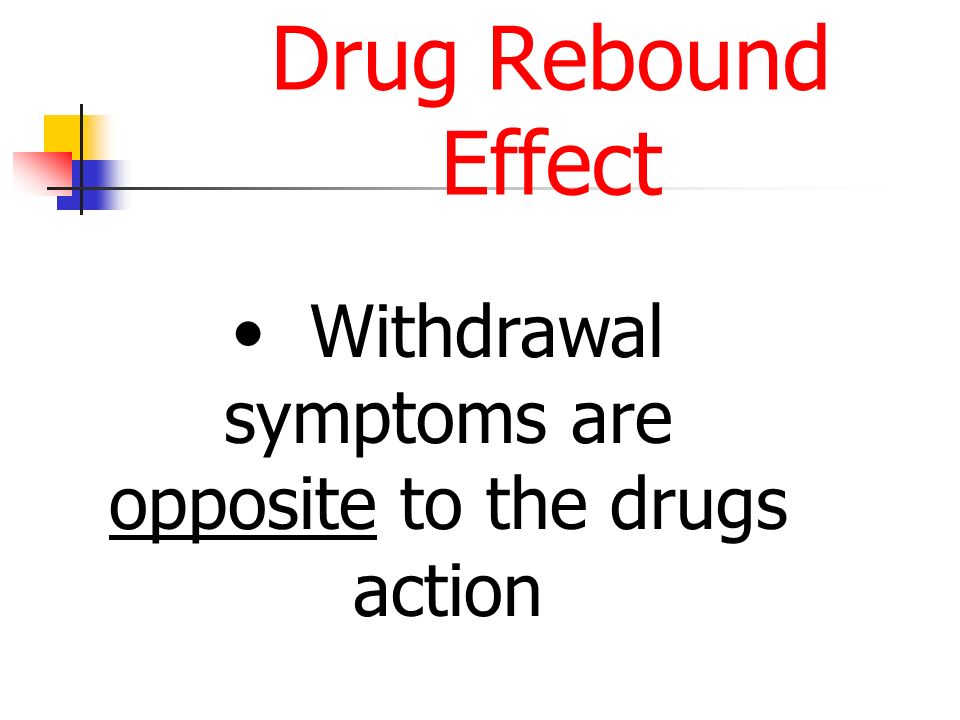 Drug Rebound Effect

• Withdrawal symptoms are opposite to the drugs action